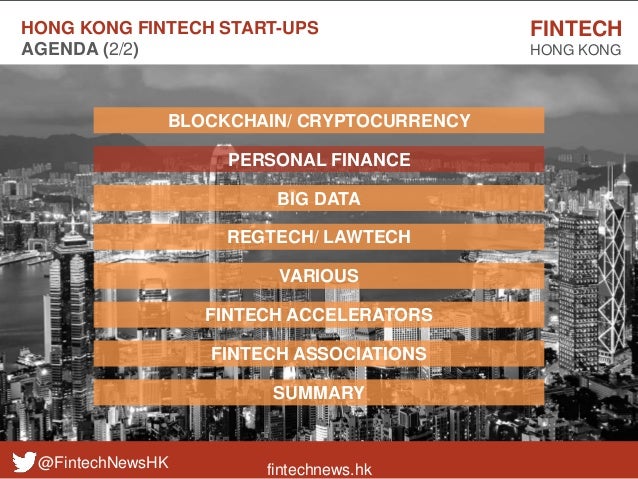 HONG KONG FINTECH START-UPS
AGENDA (2/2)

FINTECH
HONG KONG

BLOCKCHAIN/ CRYPTOCURRENCY
PERSONAL FINANCE
BIG DATA
REGTECH/ LAWTECH
VARIOUS
FINTECH ACCELERATORS
FINTECH ASSOCIATIONS
SUMMARY

@FintechNewsHK
fintechnews.hk